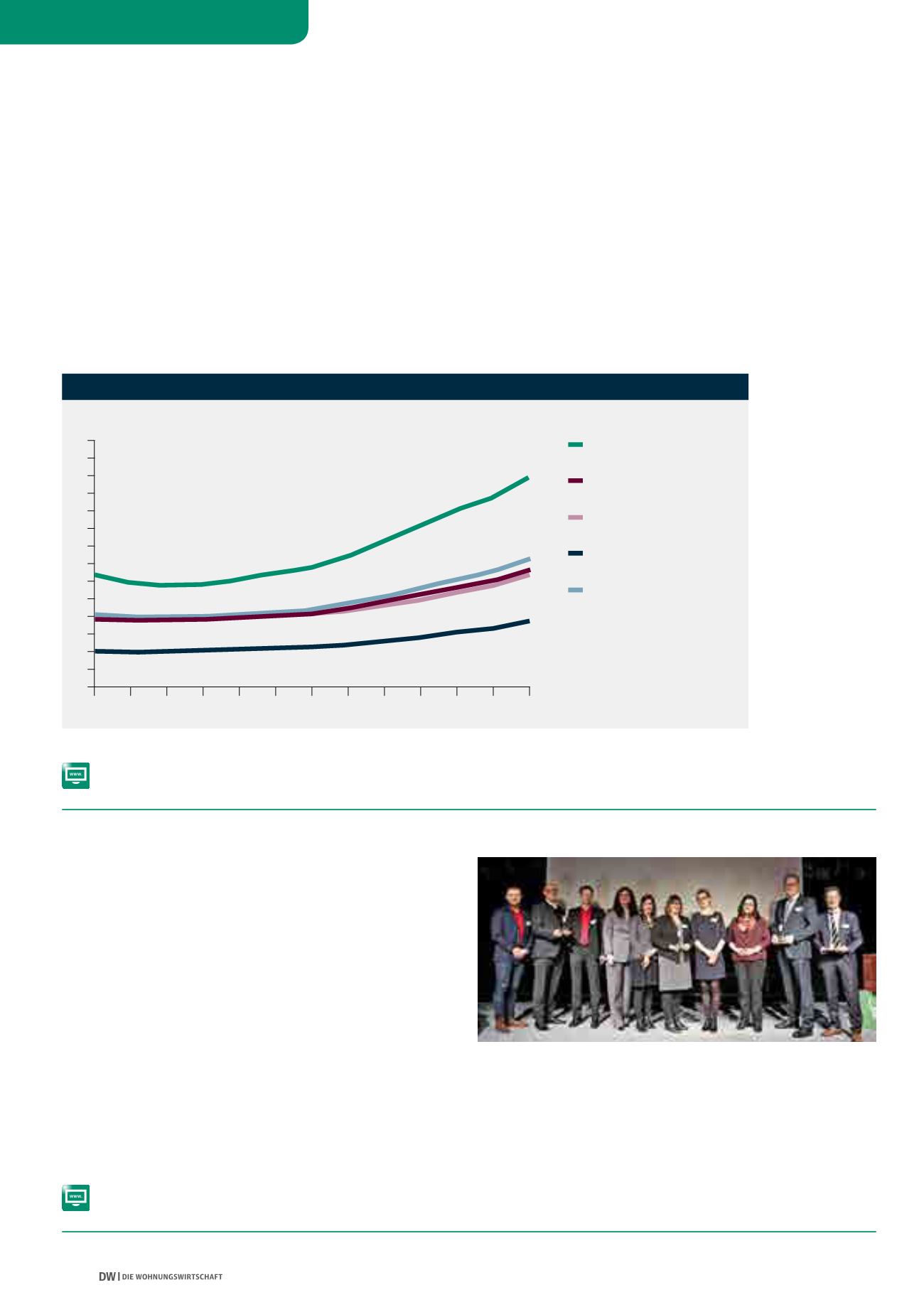 www.

www.

DW | DIE WOHNUNGSWIRTSCHAFT